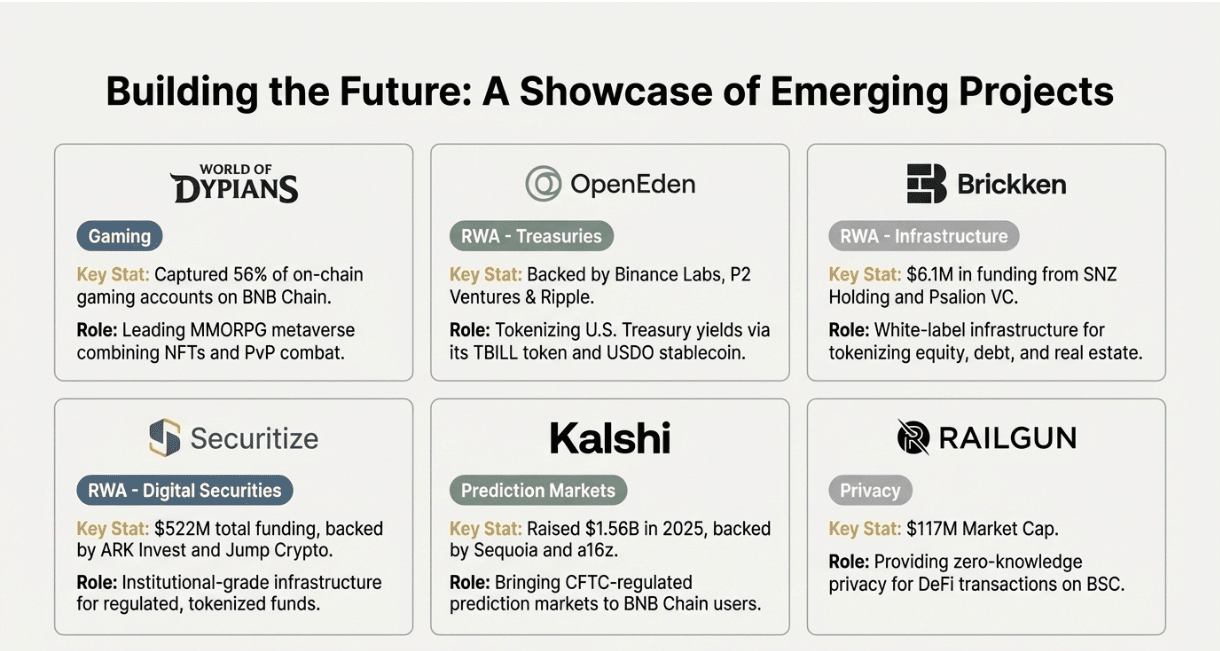 Building the Future: A Showcase of Emerging Projects

WORLD OF DYPIANS

Gaming

Key Stat: Captured 56% of on-chain gaming accounts on BNB Chain.

Role: Leading MMORPG metaverse combining NFTs and PvP combat.

OpenEden

RWA - Treasuries

Key Stat: Backed by Binance Labs, P2 Ventures & Ripple.

Role: Tokenizing U.S. Treasury yields via its TBILL token and USDO stablecoin.

Brickken

RWA - Infrastructure

Key Stat: $6.1M in funding from SNZ Holding and Psalion VC.

Role: White-label infrastructure for tokenizing equity, debt, and real estate.

Securitize

RWA - Digital Securities

Key Stat: $522M total funding, backed by ARK Invest and Jump Crypto.

Role: Institutional-grade infrastructure for regulated, tokenized funds.

Kalshi

Prediction Markets

Key Stat: Raised $1.56B in 2025, backed by Sequoia and a16z.

Role: Bringing CFTC-regulated prediction markets to BNB Chain users.

RAILGUN

Privacy

Key Stat: $117M Market Cap.

Role: Providing zero-knowledge privacy for DeFi transactions on BSC.